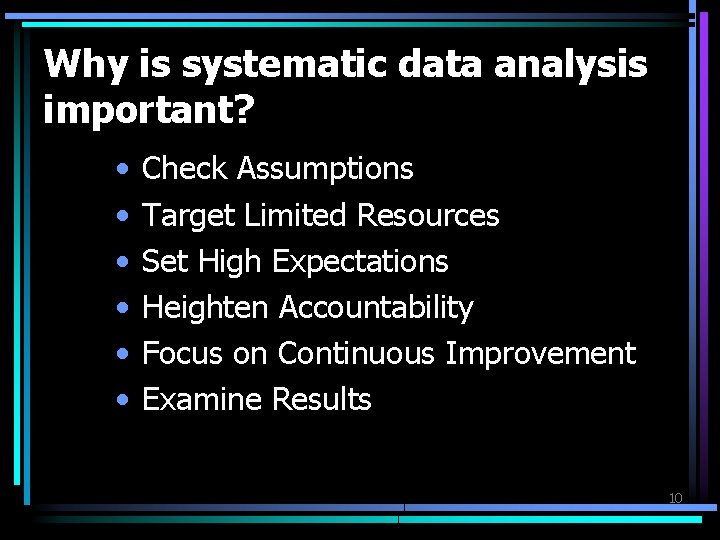 Why is systematic data analysis important?

• Check Assumptions
• Target Limited Resources
• Set High Expectations
• Heighten Accountability
• Focus on Continuous Improvement
• Examine Results

10